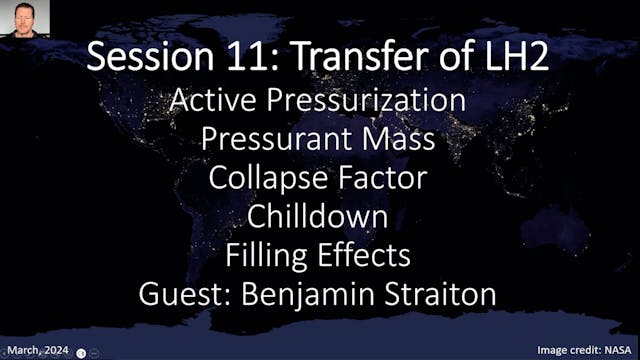 Session 11: Transfer of LH2

Active Pressurization
Pressurant Mass
Collapse Factor
Chilldown
Filling Effects
Guest: Benjamin Straiton

March, 2024

Image credit: NASA